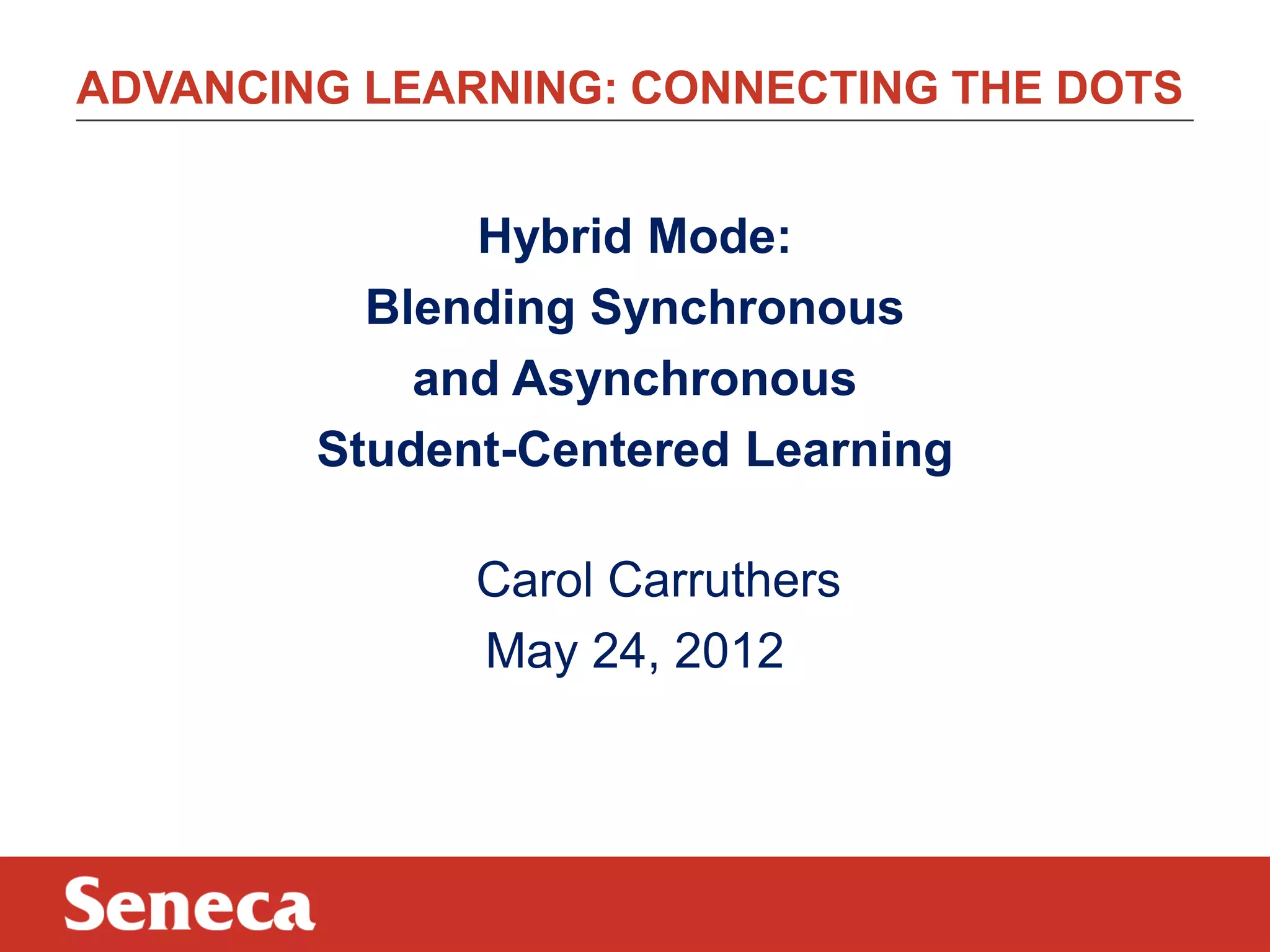 ADVANCING LEARNING: CONNECTING THE DOTS

Hybrid Mode:
Blending Synchronous
and Asynchronous
Student-Centered Learning

Carol Carruthers
May 24, 2012

Seneca